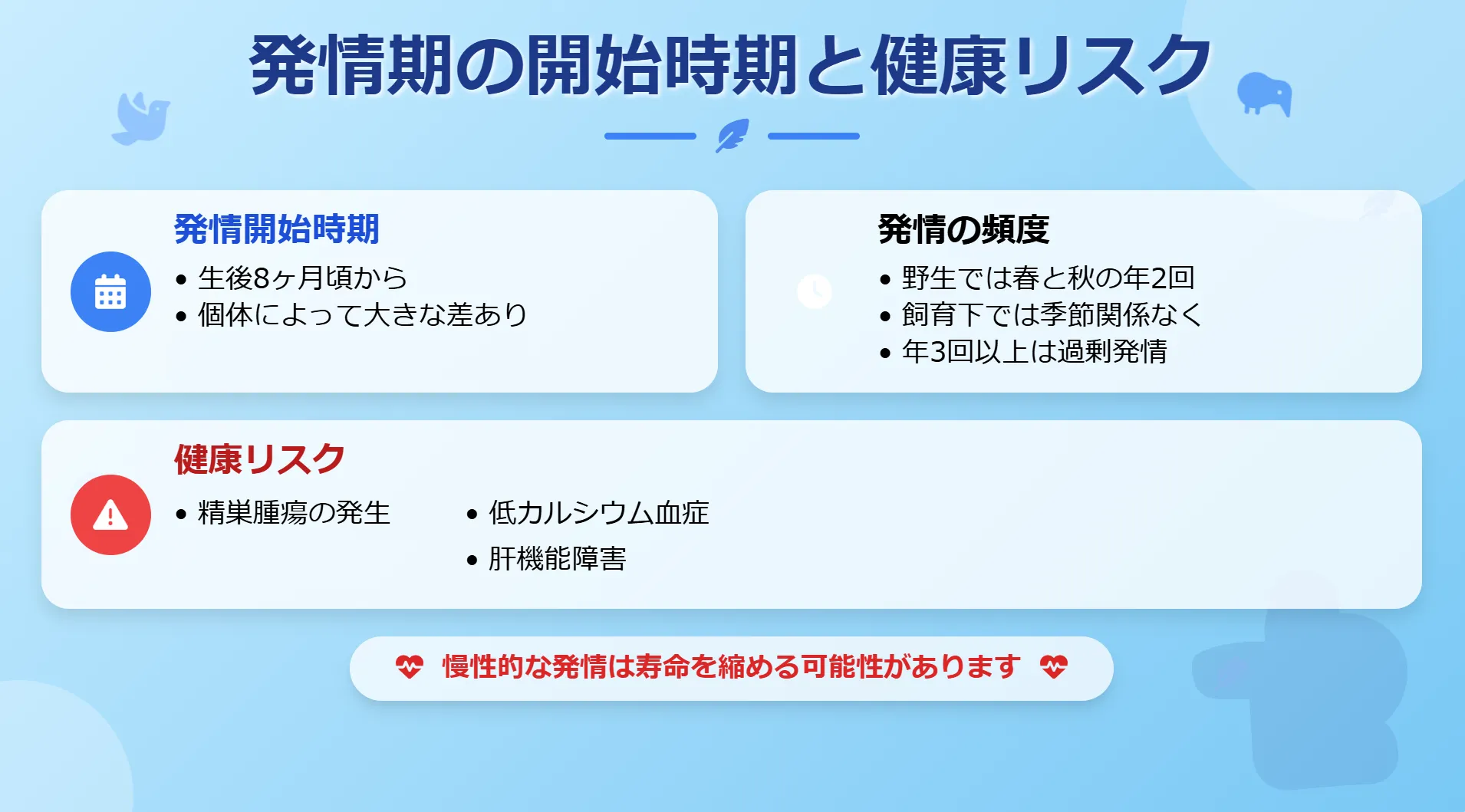 発情期の開始時期と健康リスク

発情開始時期

• 生後8ヶ月頃から
• 個体によって大きな差あり

発情の頻度

• 野生では春と秋の年2回
• 飼育下では季節関係なく
• 年3回以上は過剰発情

健康リスク

• 精巣腫瘍の発生

• 低カルシウム血症
• 肝機能障害

慢性的な発情は寿命を縮める可能性があります